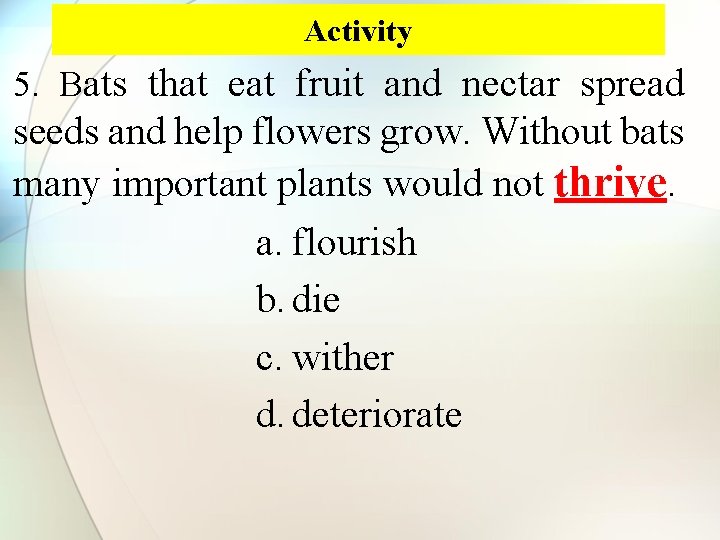 Activity

5. Bats that eat fruit and nectar spread seeds and help flowers grow. Without bats many important plants would not thrive.

a. flourish

b. die

c. wither

d. deteriorate